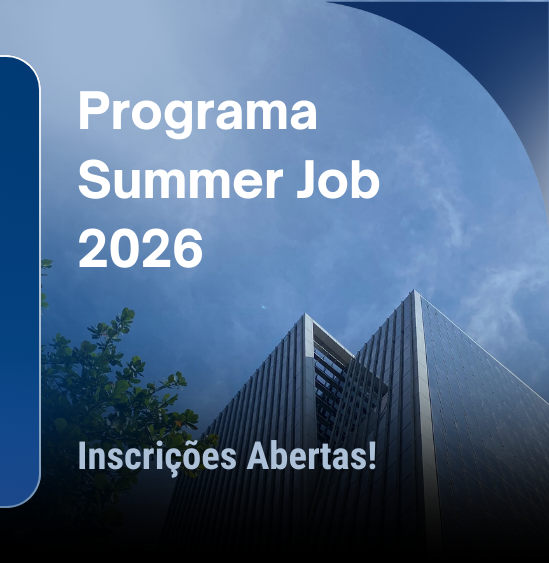 Programa Summer Job 2026

Inscrições Abertas!